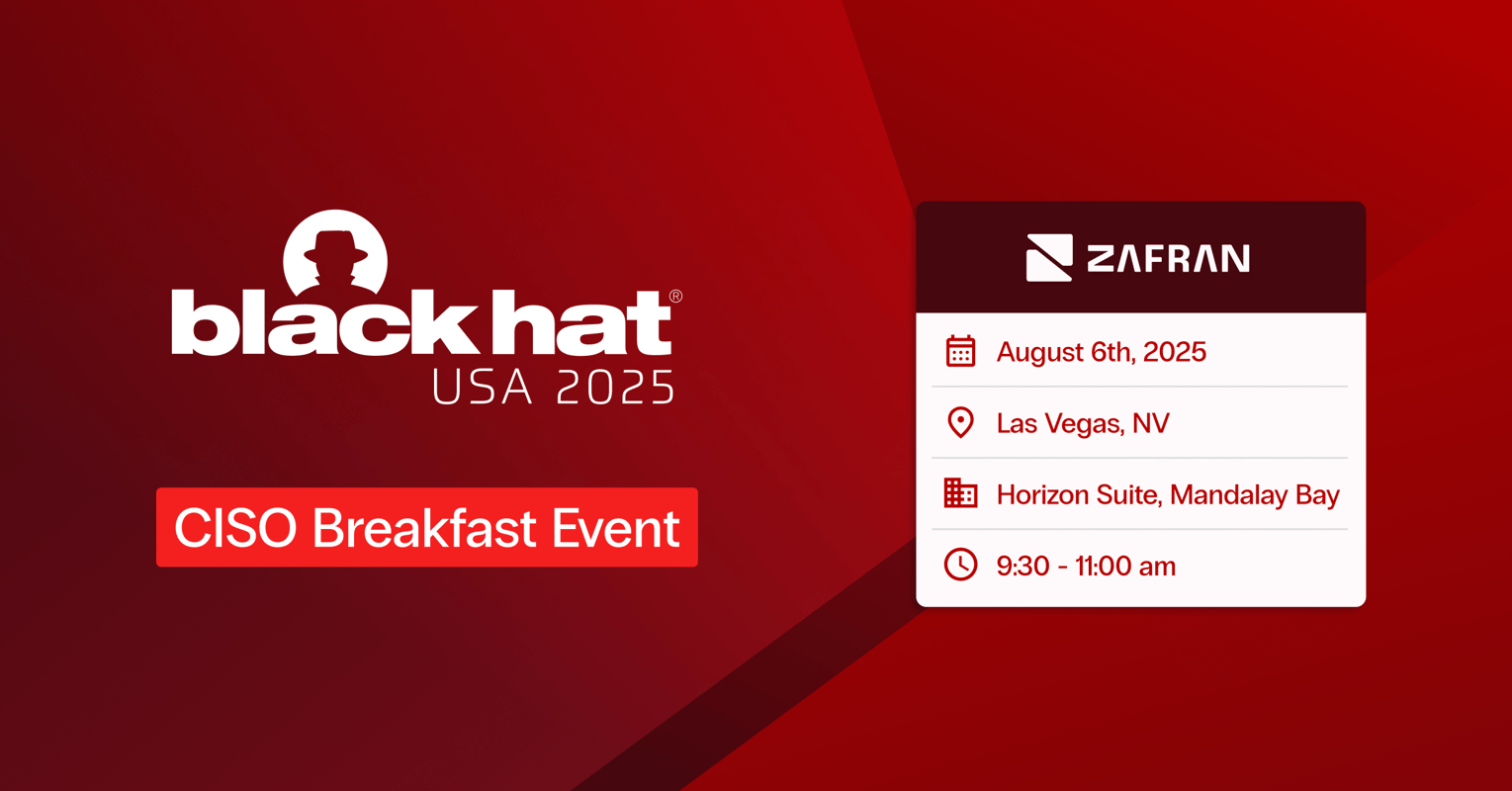 black hat®
USA 2025

CISO Breakfast Event

ZAFRAN

August 6th, 2025

Las Vegas, NV

Horizon Suite, Mandalay Bay

9:30 - 11:00 am